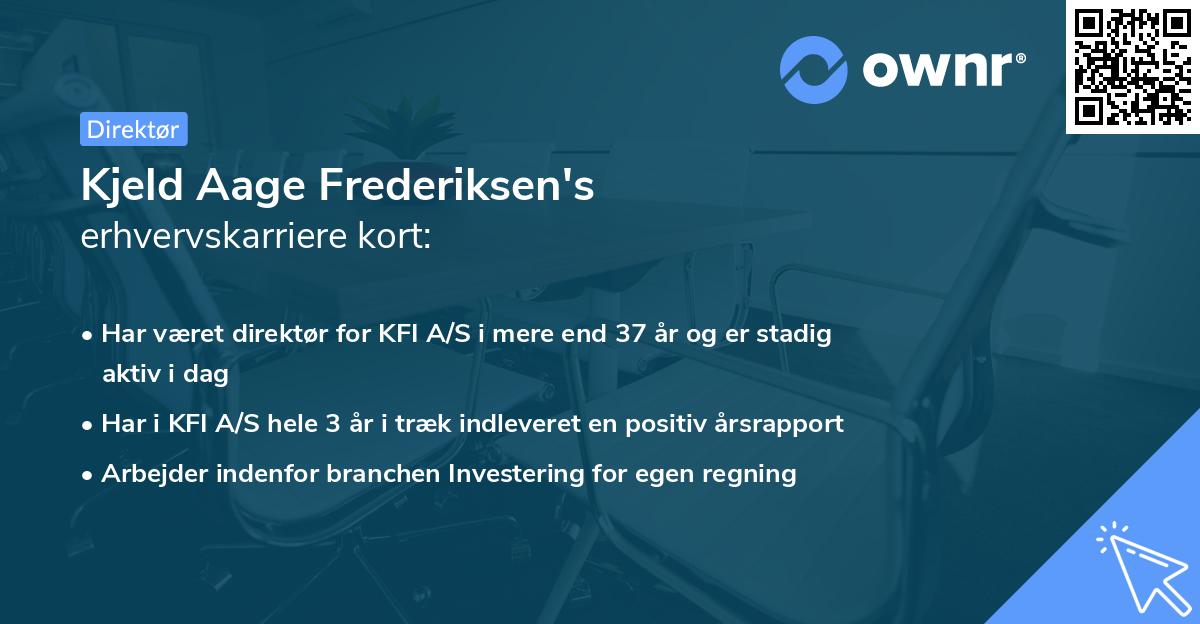 ownr®

Direktør

Kjeld Aage Frederiksen's
erhvervskarriere kort:

• Har været direktør for KFI A/S i mere end 37 år og er stadig aktiv i dag

• Har i KFI A/S hele 3 år i træk indleveret en positiv årsrapport

• Arbejder indenfor branchen Investering for egen regning